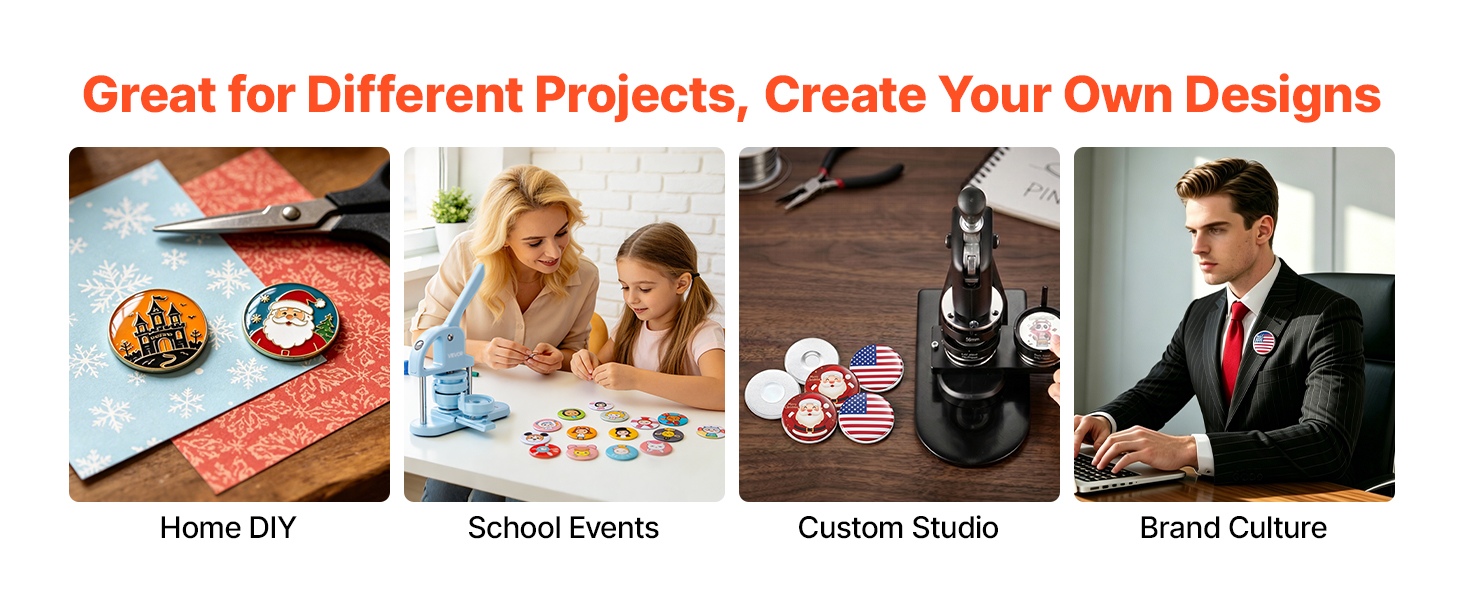 Great for Different Projects, Create Your Own Designs

Home DIY

School Events

Custom Studio

Brand Culture